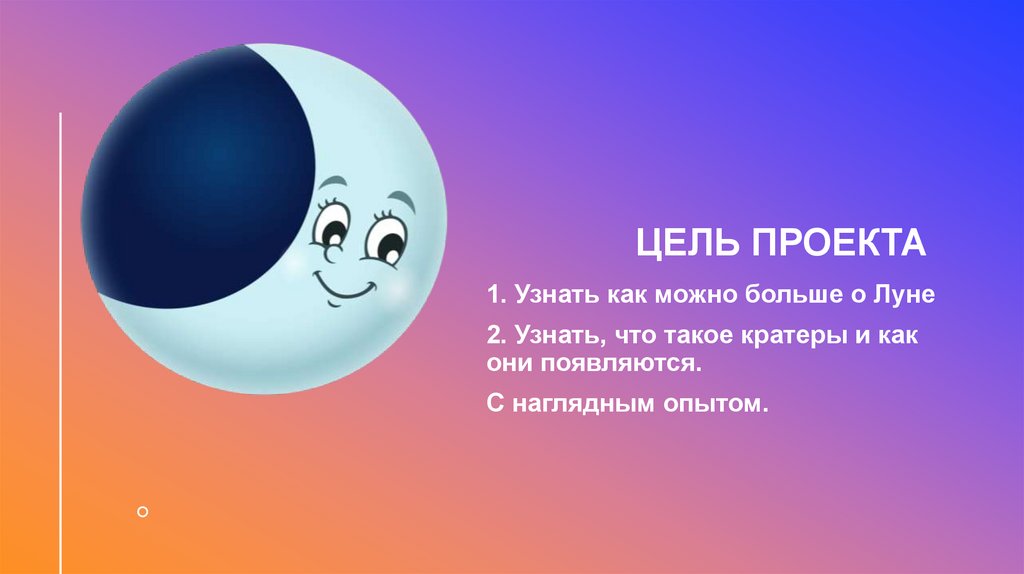 ЦЕЛЬ ПРОЕКТА

1. Узнать как можно больше о Луне

2. Узнать, что такое кратеры и как они появляются.

С наглядным опытом.